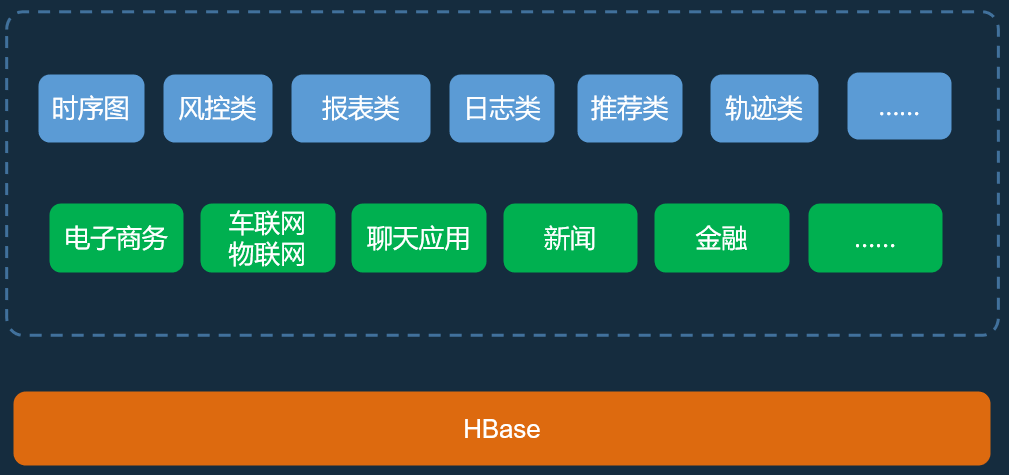 时序图 风控类 报表类 日志类 推荐类 轨迹类 ......

电子商务 车联网 物联网 聊天应用 新闻 金融 ......

HBase